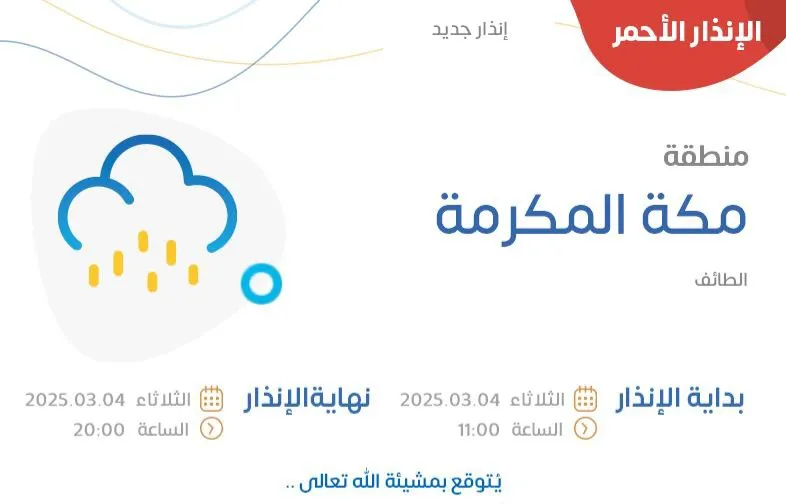 الإنذار الأحمر

إنذار جديد

منطقة

مكة المكرمة

الطائف

بداية الإنذار الثلاثاء 2025.03.04
الساعة 11:00

نهايةالإنذار الثلاثاء 2025.03.04
الساعة 20:00

يُتوقع بمشيئة الله تعالى ..